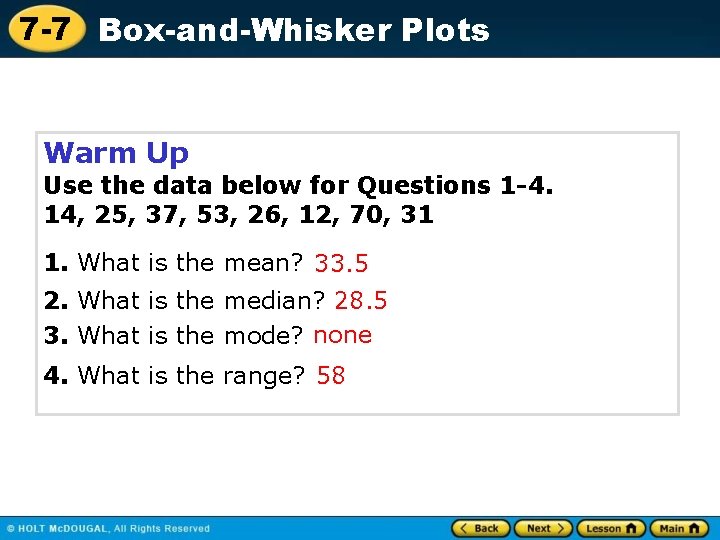 7-7 Box-and-Whisker Plots

Warm Up
Use the data below for Questions 1-4.
14, 25, 37, 53, 26, 12, 70, 31

1. What is the mean? 33.5
2. What is the median? 28.5
3. What is the mode? none
4. What is the range? 58

© HOLT McDOUGAL, All Rights Reserved

Back Next Lesson Main